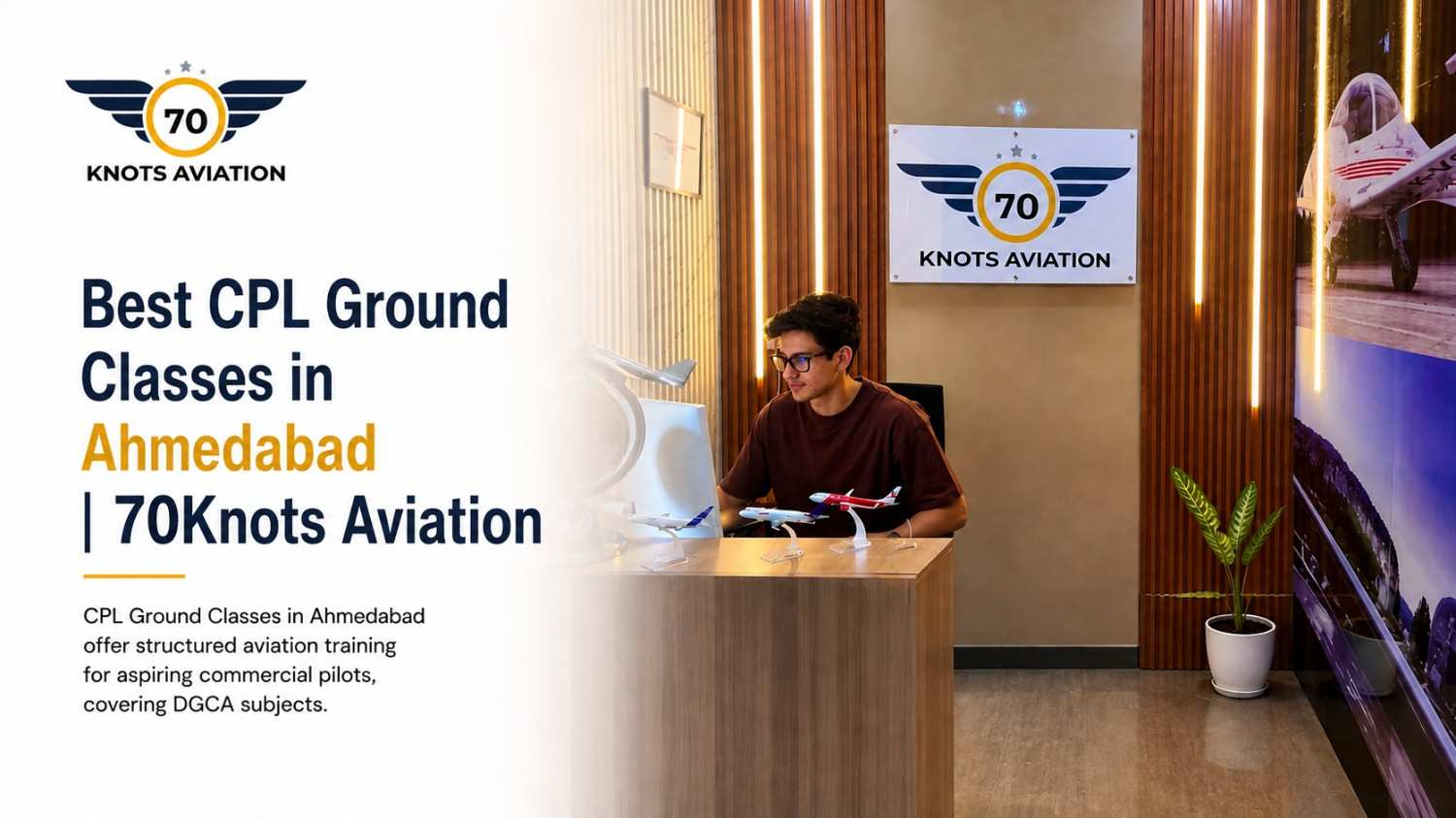 70
KNOTS AVIATION

Best CPL Ground Classes in Ahmedabad | 70Knots Aviation

CPL Ground Classes in Ahmedabad offer structured aviation training for aspiring commercial pilots, covering DGCA subjects.

70
KNOTS AVIATION